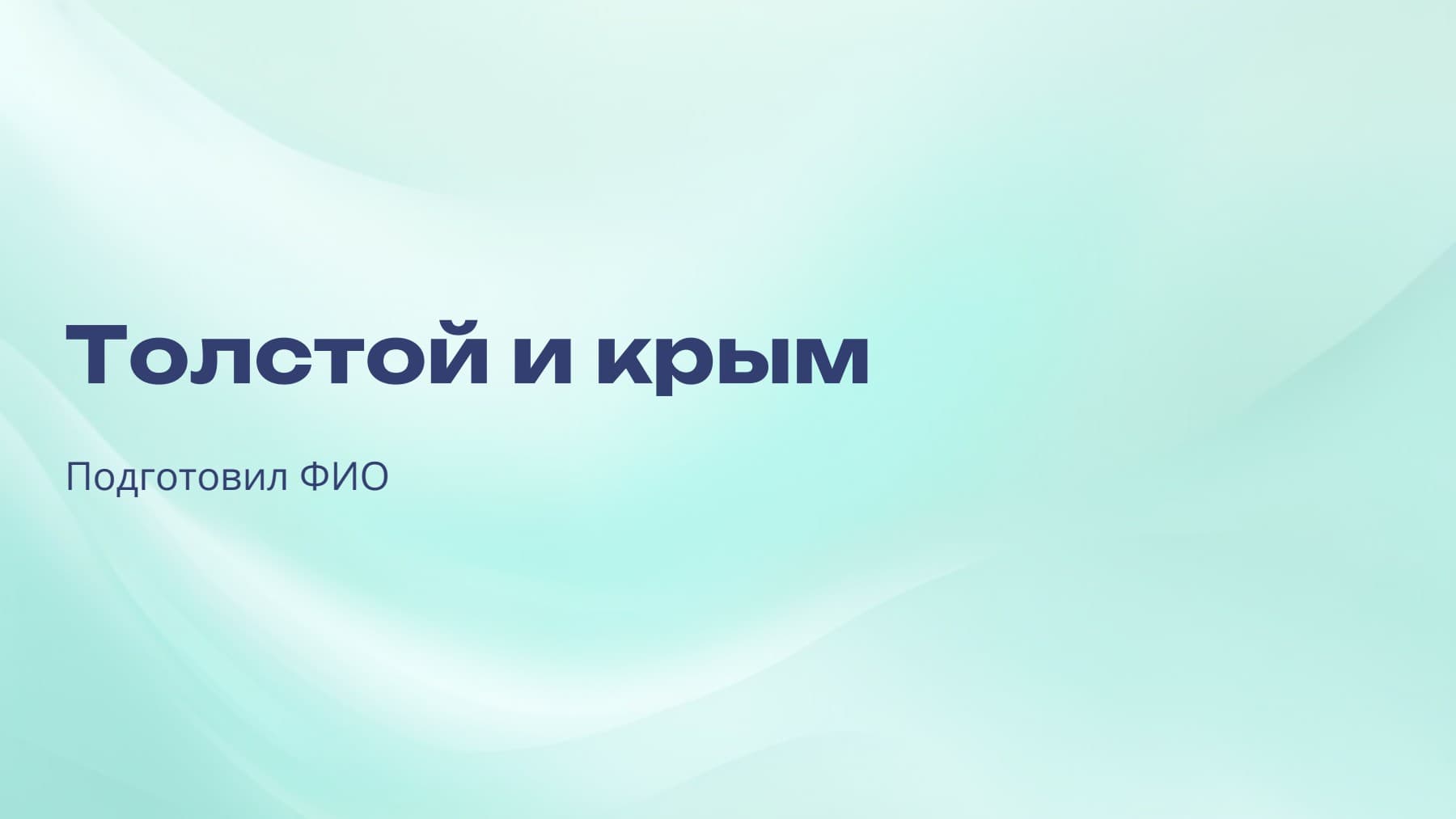 Толстой и крым

Подготовил ФИО